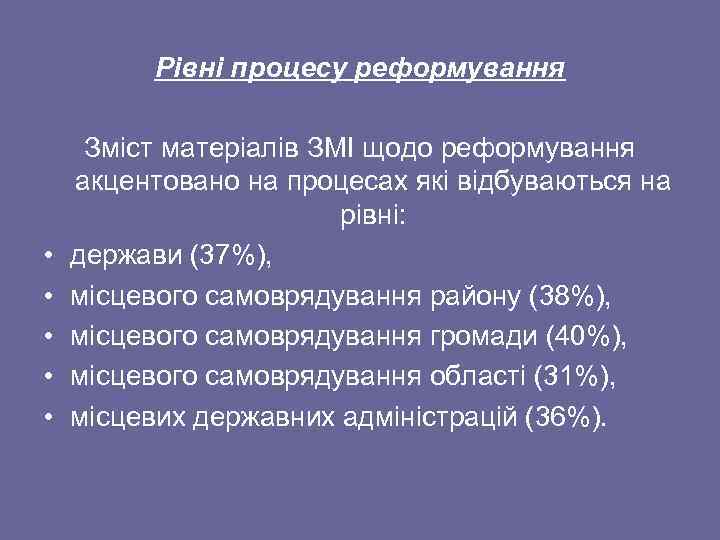 Рівні процесу реформування

Зміст матеріалів ЗМІ щодо реформування акцентовано на процесах які відбуваються на рівні:

• держави (37%),
• місцевого самоврядування району (38%),
• місцевого самоврядування громади (40%),
• місцевого самоврядування області (31%),
• місцевих державних адміністрацій (36%).